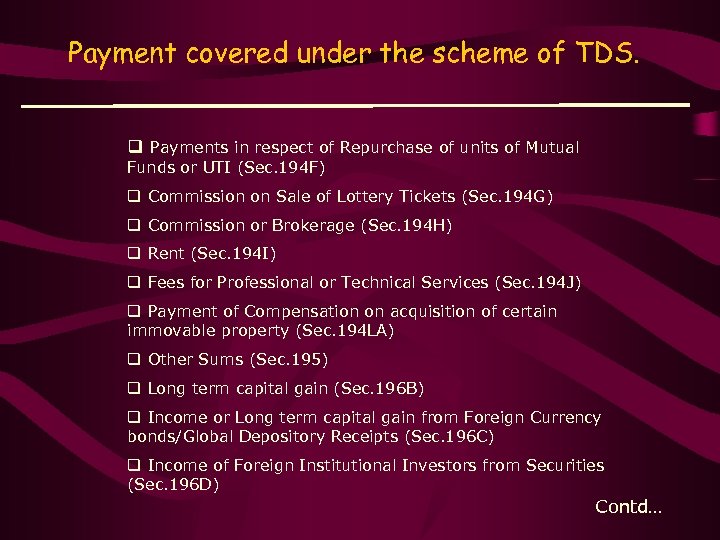 Payment covered under the scheme of TDS.

❑ Payments in respect of Repurchase of units of Mutual Funds or UTI (Sec.194F)

❑ Commission on Sale of Lottery Tickets (Sec.194G)

❑ Commission or Brokerage (Sec.194H)

❑ Rent (Sec.194I)

❑ Fees for Professional or Technical Services (Sec.194J)

❑ Payment of Compensation on acquisition of certain immovable property (Sec.194LA)

❑ Other Sums (Sec.195)

❑ Long term capital gain (Sec.196B)

❑ Income or Long term capital gain from Foreign Currency bonds/Global Depository Receipts (Sec.196C)

❑ Income of Foreign Institutional Investors from Securities (Sec.196D)

Contd...